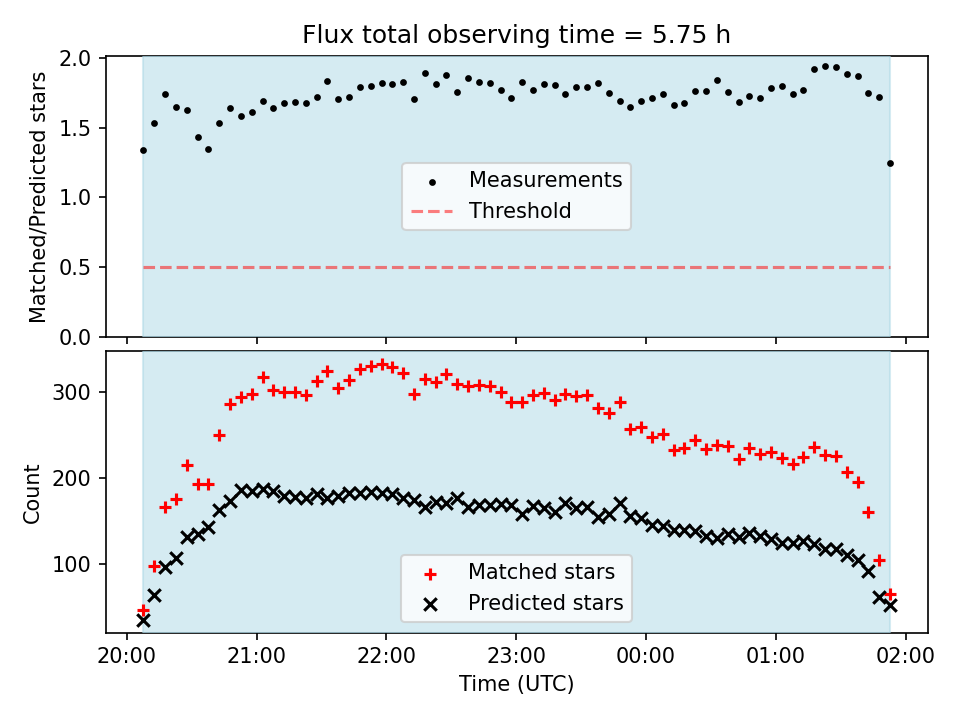 Flux total observing time = 5.75 h

Matched/Predicted stars

2.0
1.5
1.0
0.5
0.0

Measurements
Threshold

Count

300
200
100

Matched stars
Predicted stars

20:00 21:00 22:00 23:00 00:00 01:00 02:00

Time (UTC)